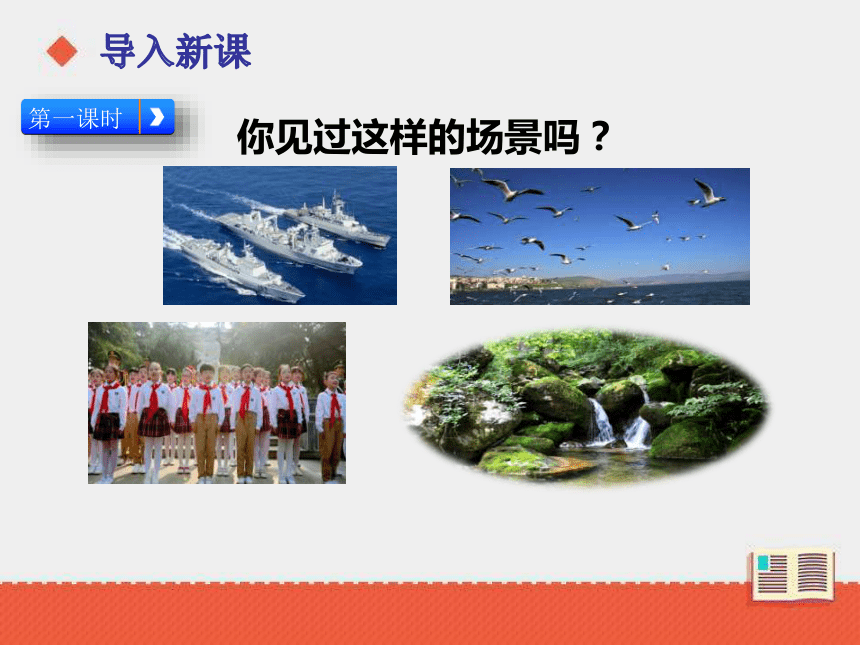 导入新课

第一课时

你见过这样的场景吗？